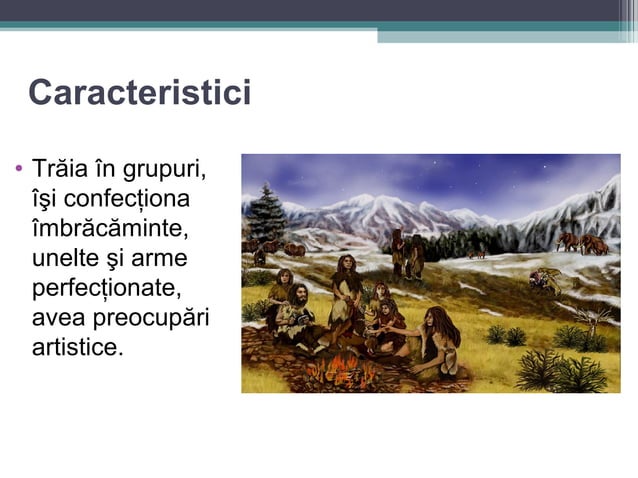 Caracteristici

• Trăia în grupuri, îşi confecționa îmbrăcăminte, unelte şi arme perfecționate, avea preocupări artistice.